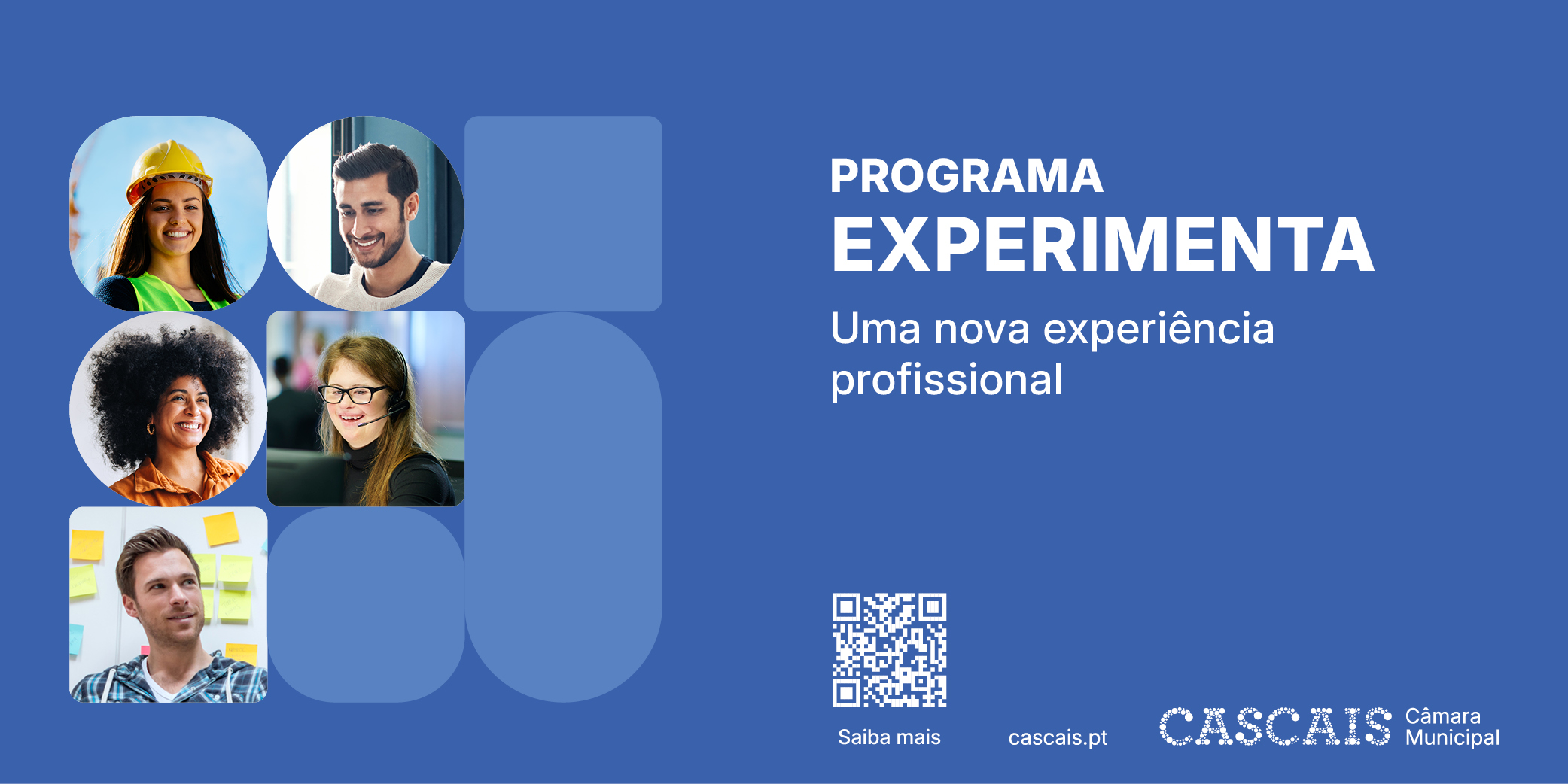 PROGRAMA
EXPERIMENTA

Uma nova experiência profissional

Saiba mais

cascais.pt

CASCAIS Câmara Municipal